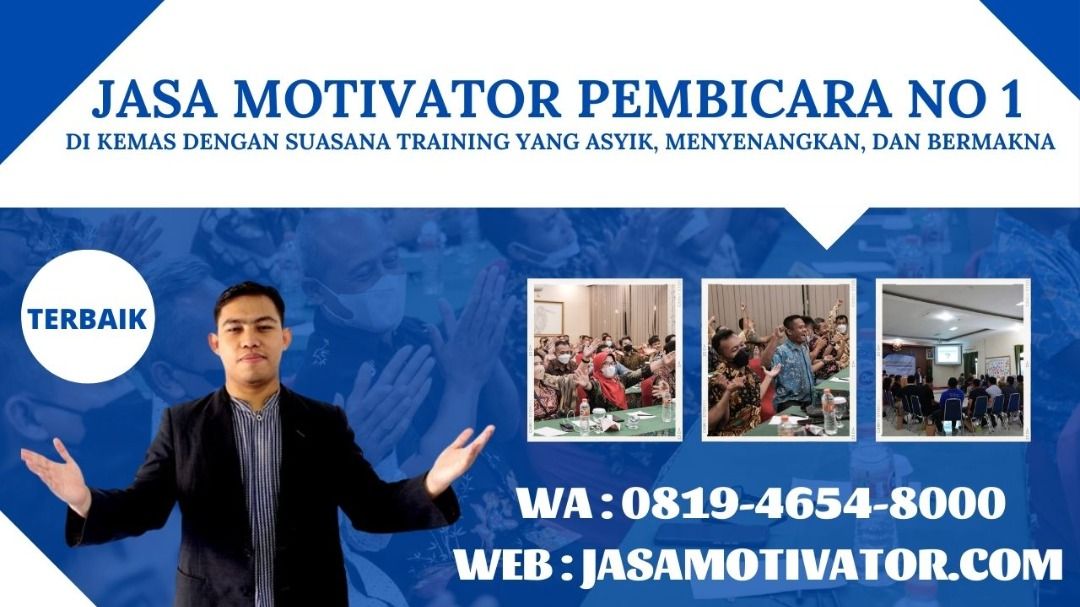 JASA MOTIVATOR PEMBICARA NO 1
DI KEMAS DENGAN SUASANA TRAINING YANG ASYIK, MENYENANGKAN, DAN BERMAKNA

TERBAIK

WA : 0819-4654-8000
WEB : JASAMOTIVATOR.COM